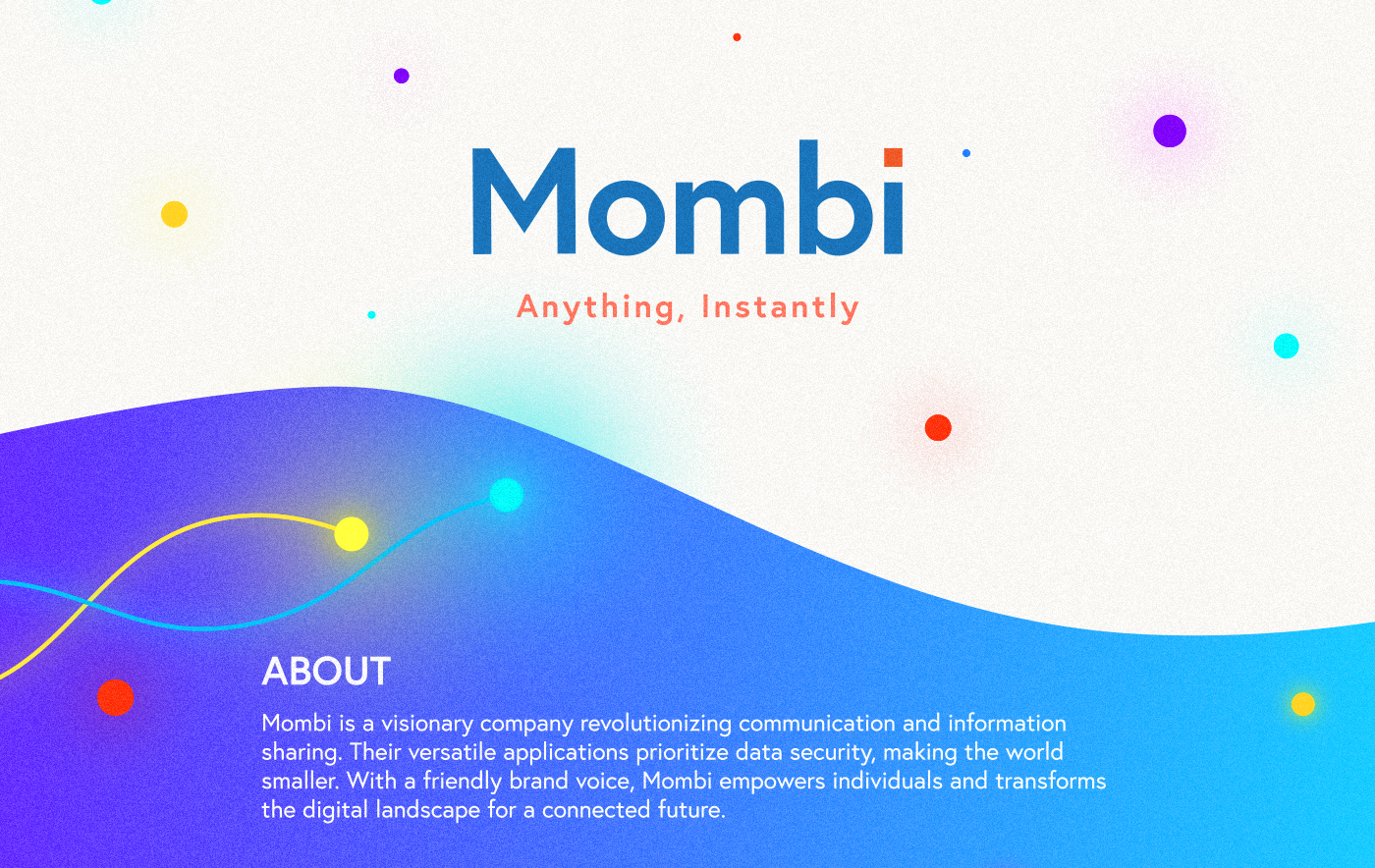 Mombi

Anything, Instantly

ABOUT

Mombi is a visionary company revolutionizing communication and information sharing. Their versatile applications prioritize data security, making the world smaller. With a friendly brand voice, Mombi empowers individuals and transforms the digital landscape for a connected future.